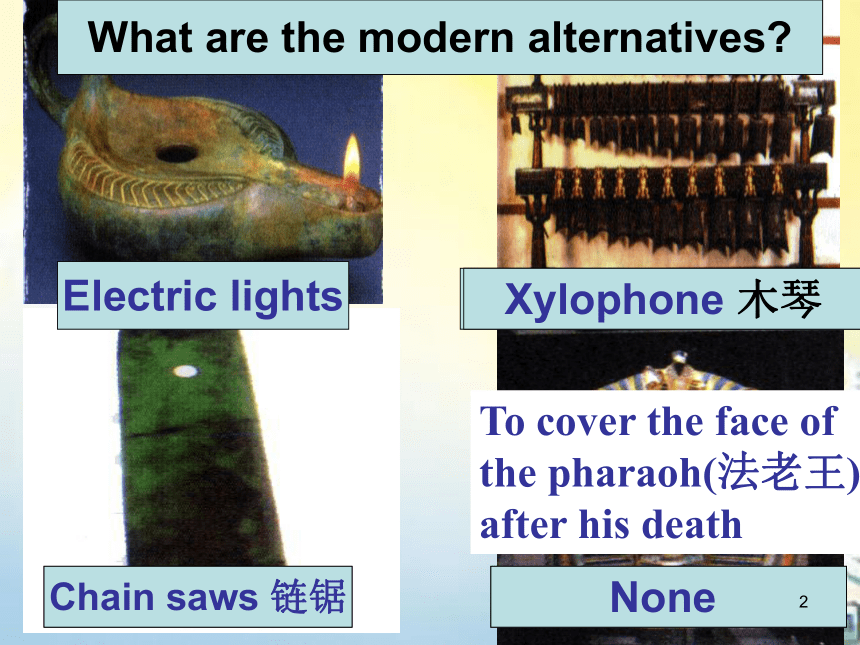 What are the modern alternatives?

Electric lights

Xylophone 木琴

To cover the face of the pharaoh(法老王) after his death

Chain saws 链锯

None

2